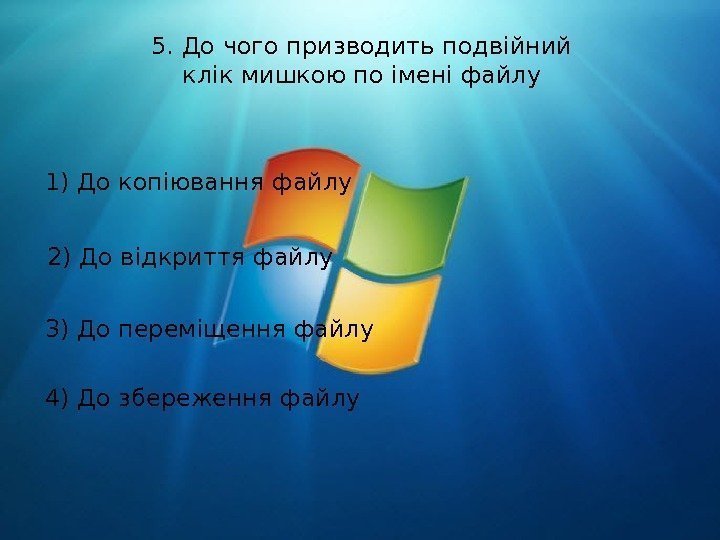 5. До чого призводить подвійний клік мишкою по імені файлу

1) До копіювання файлу

2) До відкриття файлу

3) До переміщення файлу

4) До збереження файлу